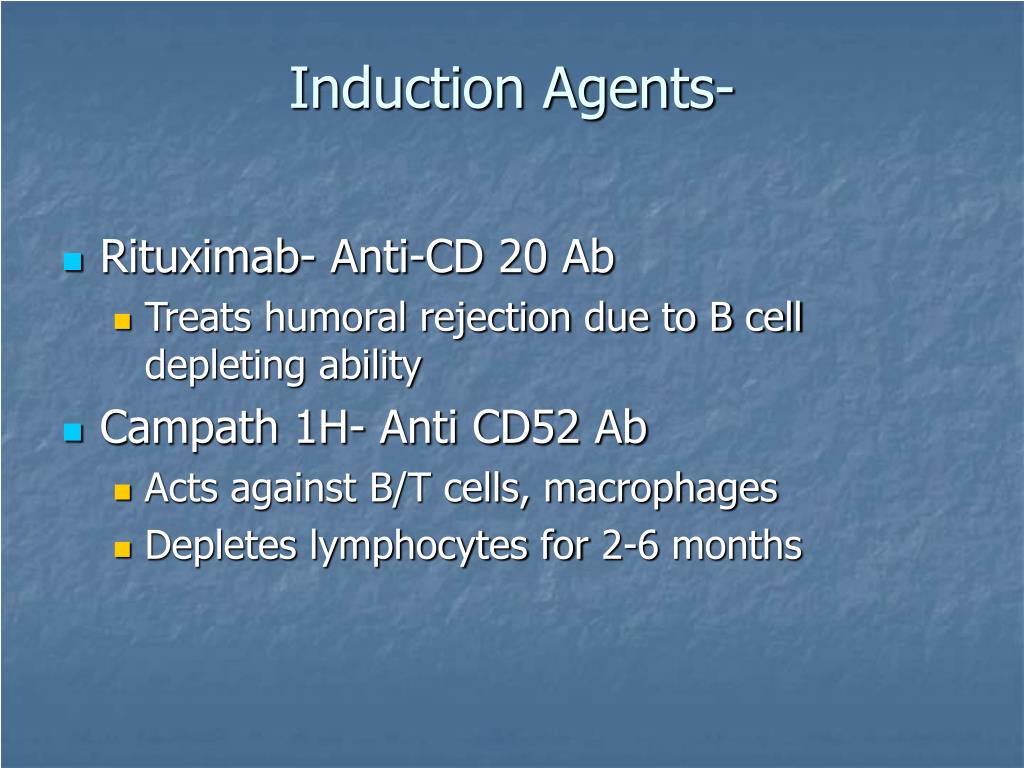 Induction Agents-

Rituximab- Anti-CD 20 Ab

Treats humoral rejection due to B cell depleting ability

Campath 1H- Anti CD52 Ab

Acts against B/T cells, macrophages

Depletes lymphocytes for 2-6 months